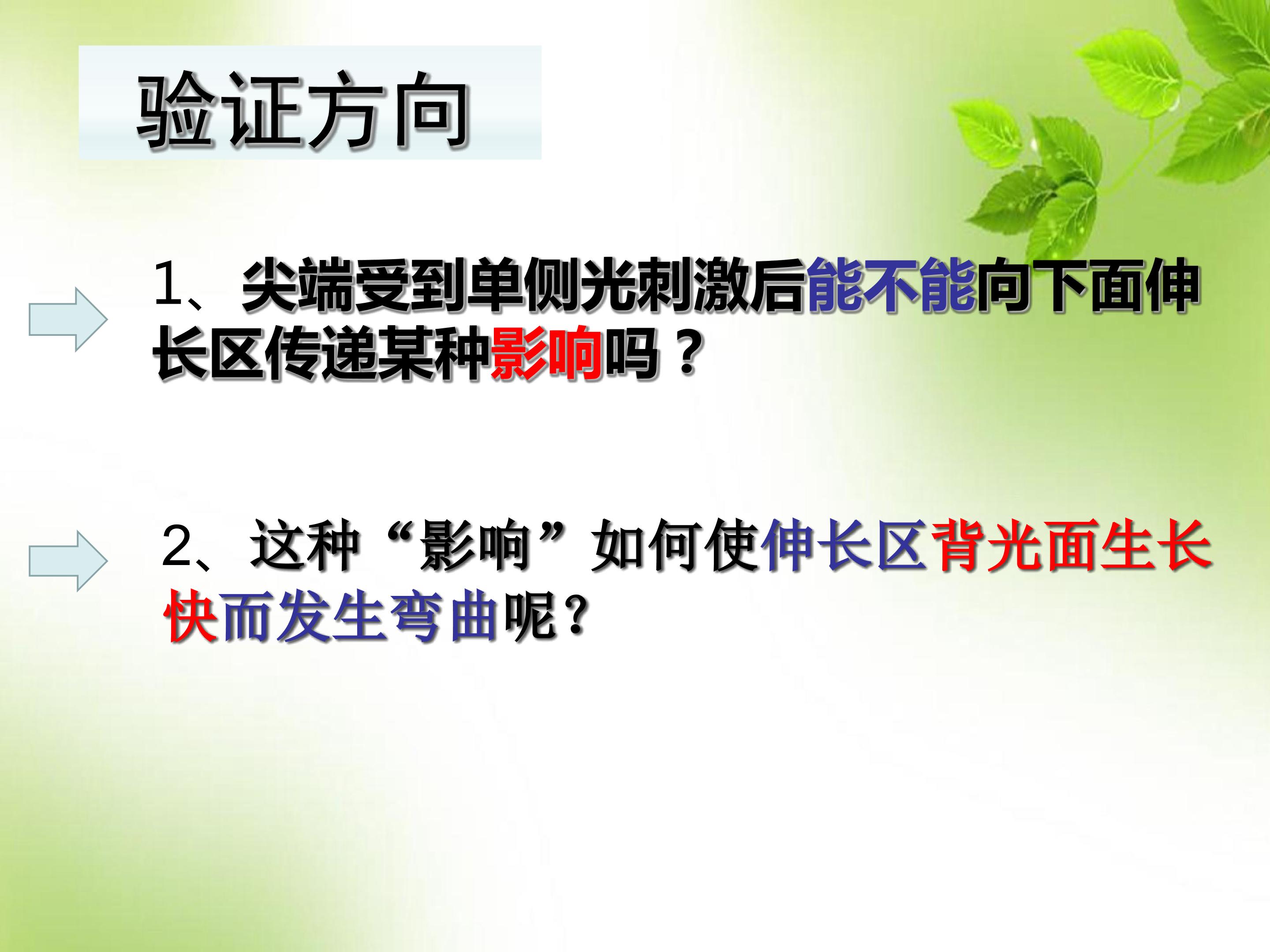 验证方向

1、尖端受到单侧光刺激后能不能向下面伸长区传递某种影响吗？

2、这种“影响”如何使伸长区背光面生长快而发生弯曲呢？